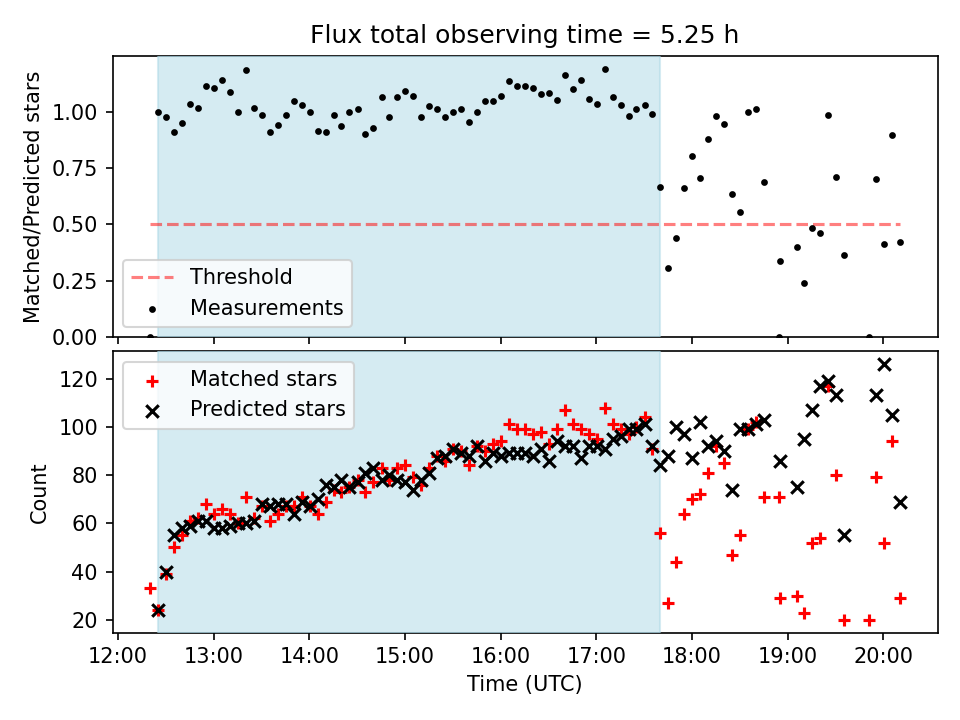 Flux total observing time = 5.25 h

Matched/Predicted stars

1.00
0.75
0.50
0.25
0.00

Threshold
Measurements

Count

120
100
80
60
40
20

Matched stars
Predicted stars

12:00 13:00 14:00 15:00 16:00 17:00 18:00 19:00 20:00

Time (UTC)